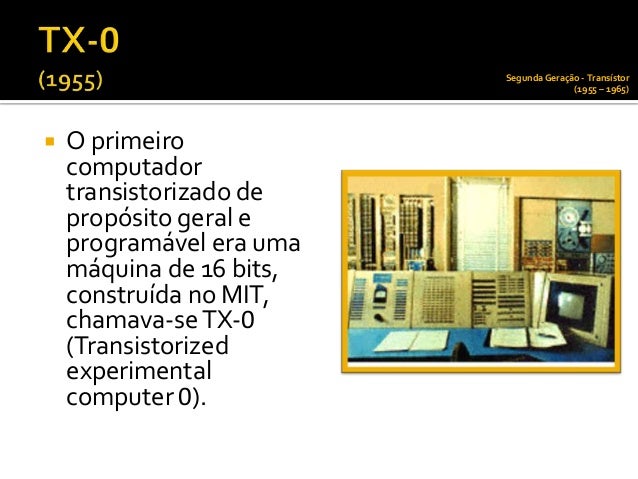 TX-0
(1955)

Segunda Geração - Transístor
(1955 – 1965)

O primeiro computador transistorizado de propósito geral e programável era uma máquina de 16 bits, construída no MIT, chamava-se TX-0 (Transistorized experimental computer 0).